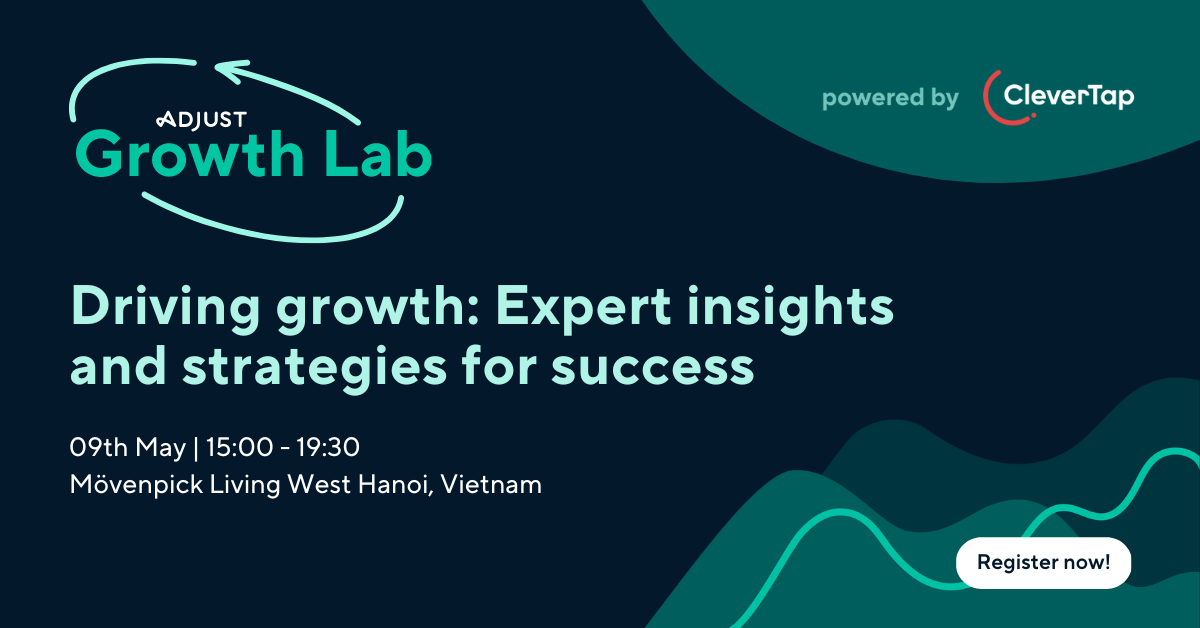 ADJUST
Growth Lab

powered by CleverTap

Driving growth: Expert insights and strategies for success

09th May | 15:00 - 19:30
Mövenpick Living West Hanoi, Vietnam

Register now!